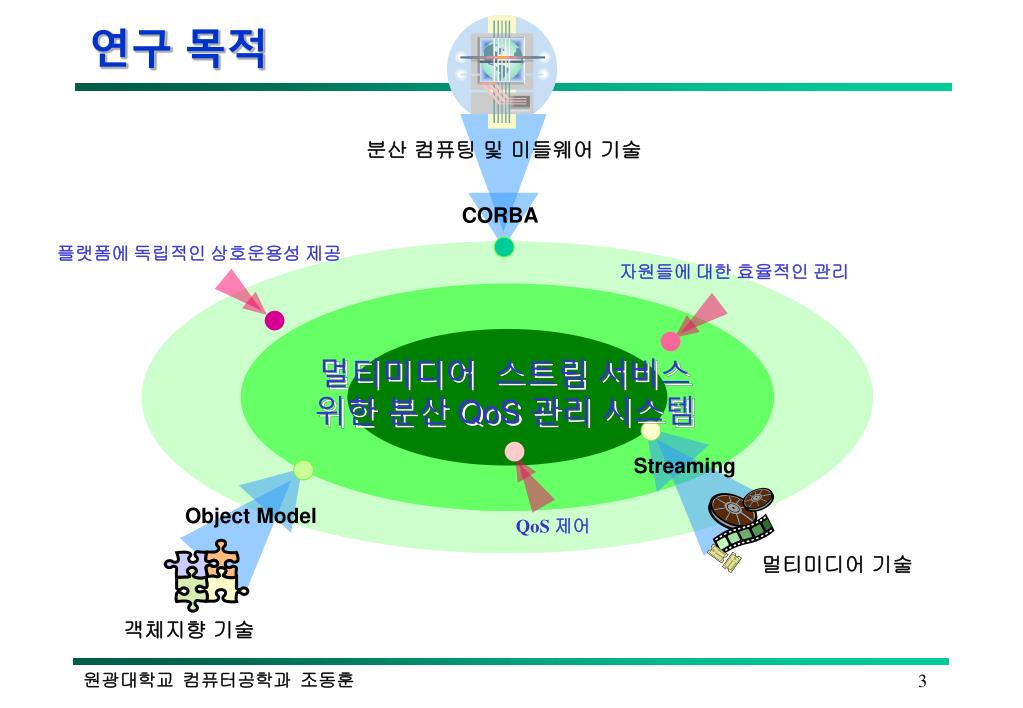 연구 목적

분산 컴퓨팅 및 미들웨어 기술

CORBA

플랫폼에 독립적인 상호운용성 제공

자원들에 대한 효율적인 관리

멀티미디어 스트림 서비스 위한 분산 QoS 관리 시스템

Streaming

Object Model

QoS 제어

멀티미디어 기술

객체지향 기술

원광대학교 컴퓨터공학과 조동훈

3